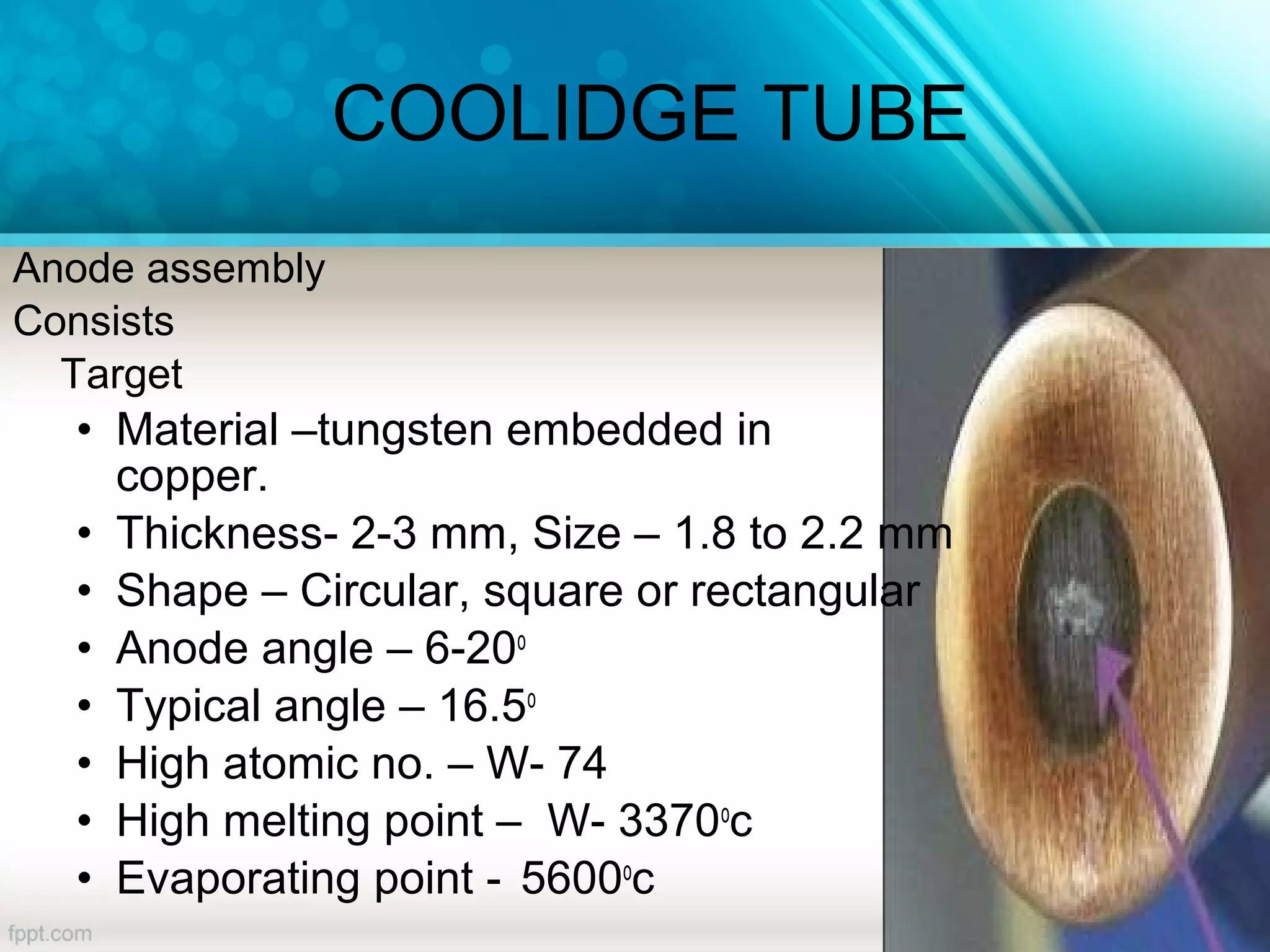 COOLIDGE TUBE

Anode assembly

Consists

Target

• Material –tungsten embedded in copper.
• Thickness- 2-3 mm, Size – 1.8 to 2.2 mm
• Shape – Circular, square or rectangular
• Anode angle – 6-20$^0$
• Typical angle – 16.5$^0$
• High atomic no. – W- 74
• High melting point – W- 3370$^0$c
• Evaporating point - 5600$^0$c

fppt.com